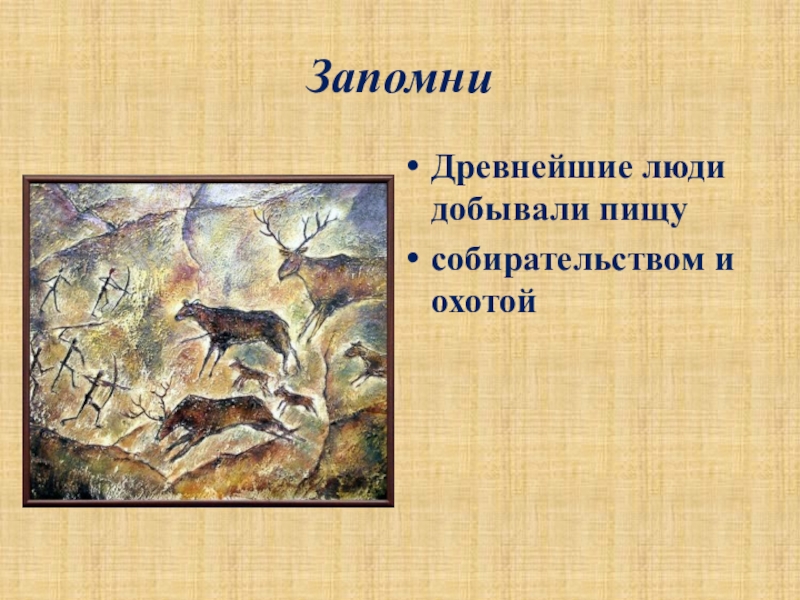 Запомни

• Древнейшие люди добывали пищу
• собирательством и охотой